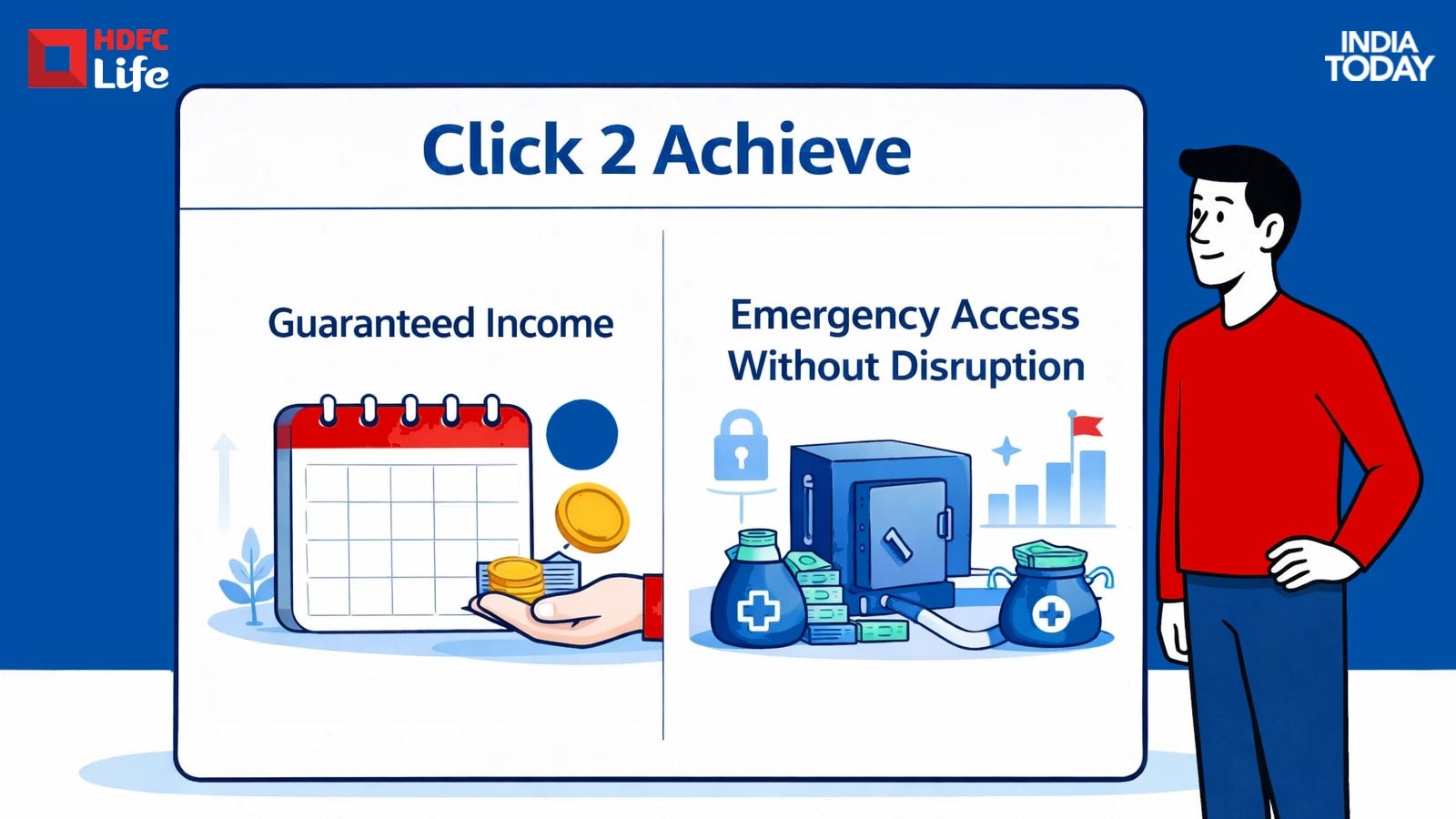 HDFC Life

INDIA TODAY

Click 2 Achieve

Guaranteed Income

Emergency Access Without Disruption